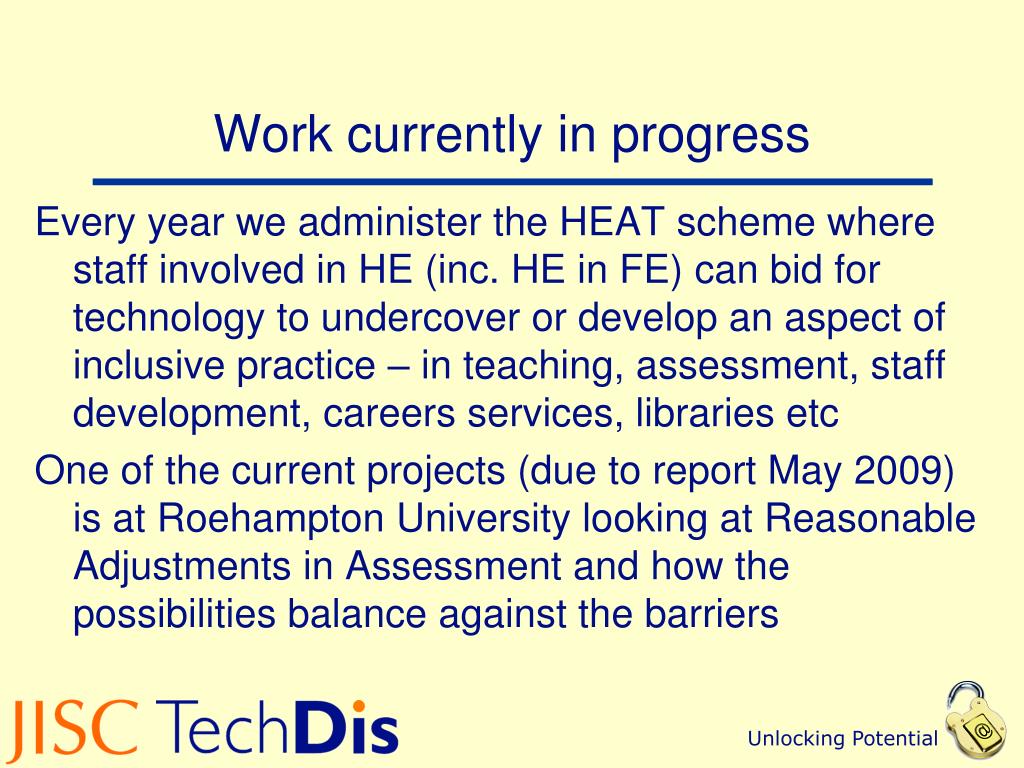 Work currently in progress

Every year we administer the HEAT scheme where staff involved in HE (inc. HE in FE) can bid for technology to undercover or develop an aspect of inclusive practice – in teaching, assessment, staff development, careers services, libraries etc

One of the current projects (due to report May 2009) is at Roehampton University looking at Reasonable Adjustments in Assessment and how the possibilities balance against the barriers

JISC TechDis

Unlocking Potential

@